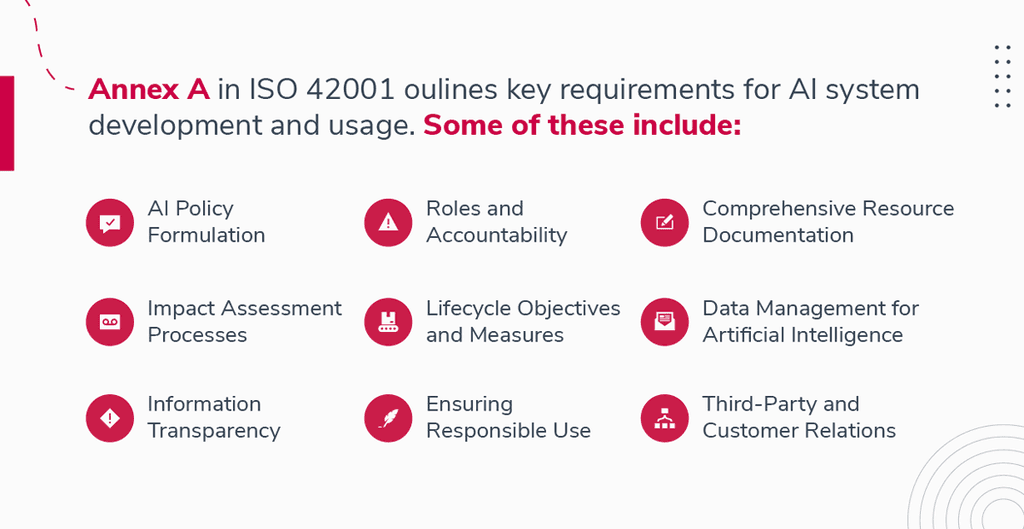 Annex A in ISO 42001 oulines key requirements for AI system development and usage. Some of these include:

AI Policy Formulation

Roles and Accountability

Comprehensive Resource Documentation

Impact Assessment Processes

Lifecycle Objectives and Measures

Data Management for Artificial Intelligence

Information Transparency

Ensuring Responsible Use

Third-Party and Customer Relations